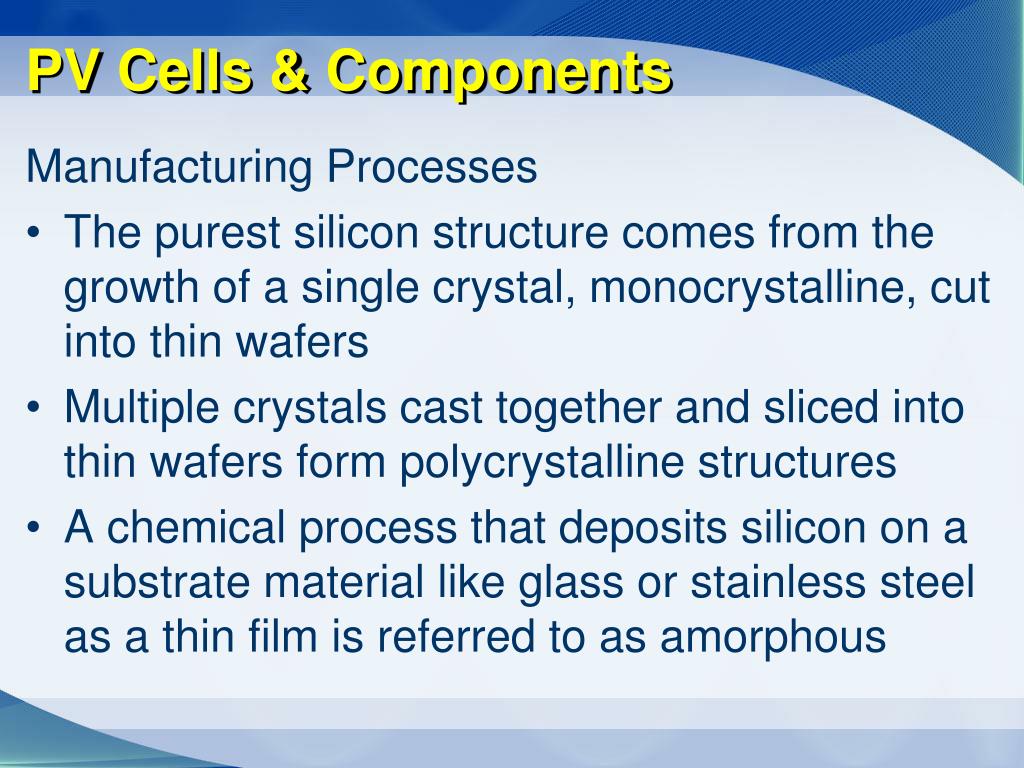 PV Cells & Components

Manufacturing Processes

• The purest silicon structure comes from the growth of a single crystal, monocrystalline, cut into thin wafers

• Multiple crystals cast together and sliced into thin wafers form polycrystalline structures

• A chemical process that deposits silicon on a substrate material like glass or stainless steel as a thin film is referred to as amorphous